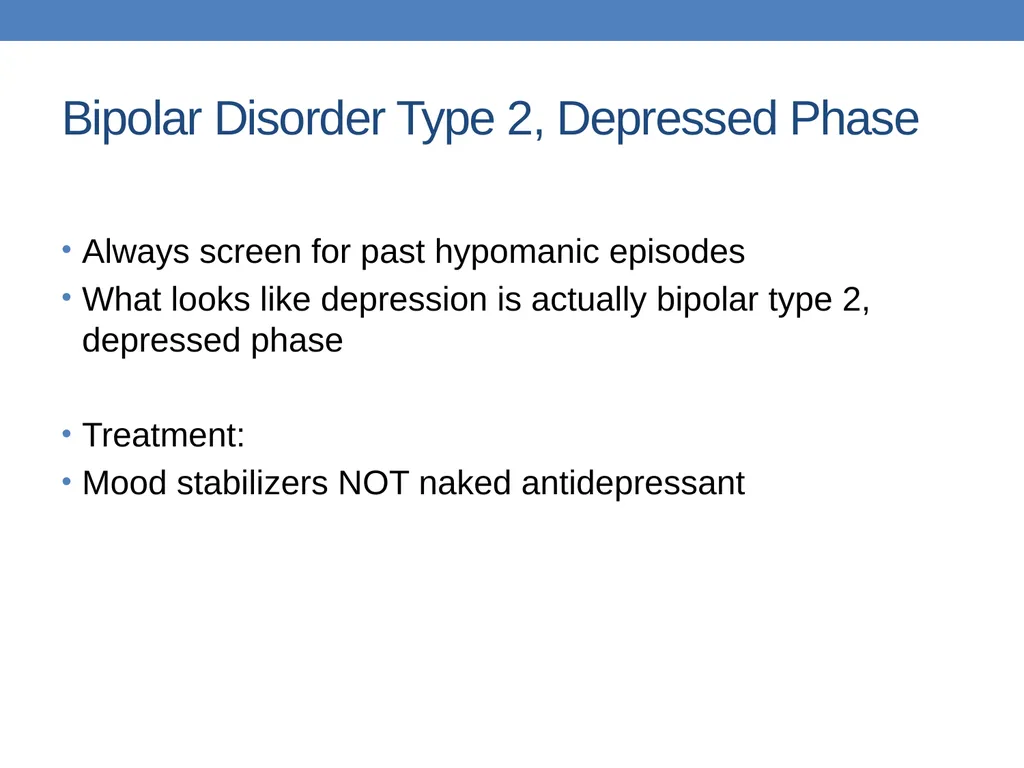 Bipolar Disorder Type 2, Depressed Phase

• Always screen for past hypomanic episodes
• What looks like depression is actually bipolar type 2, depressed phase

• Treatment:
• Mood stabilizers NOT naked antidepressant